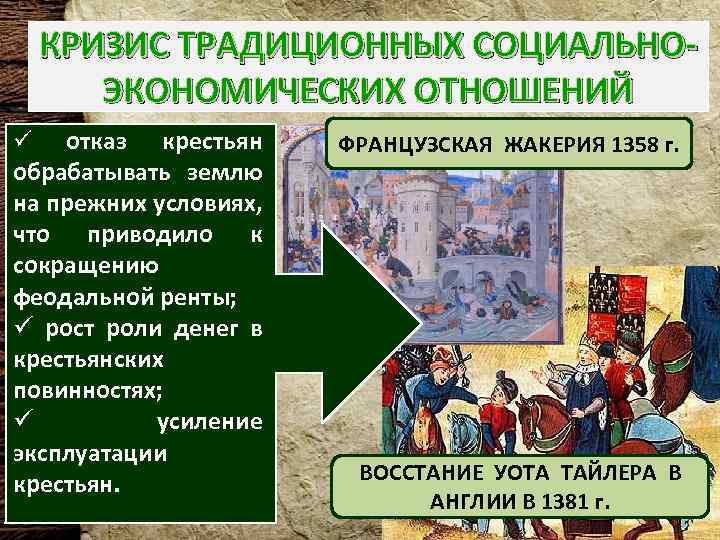 КРИЗИС ТРАДИЦИОННЫХ СОЦИАЛЬНО-ЭКОНОМИЧЕСКИХ ОТНОШЕНИЙ

✓ отказ крестьян обрабатывать землю на прежних условиях, что приводило к сокращению феодальной ренты;
✓ рост роли денег в крестьянских повинностях;
✓ усиление эксплуатации крестьян.

ФРАНЦУЗСКАЯ ЖАКЕРИЯ 1358 г.

ВОССТАНИЕ УОТА ТАЙЛЕРА В АНГЛИИ В 1381 г.